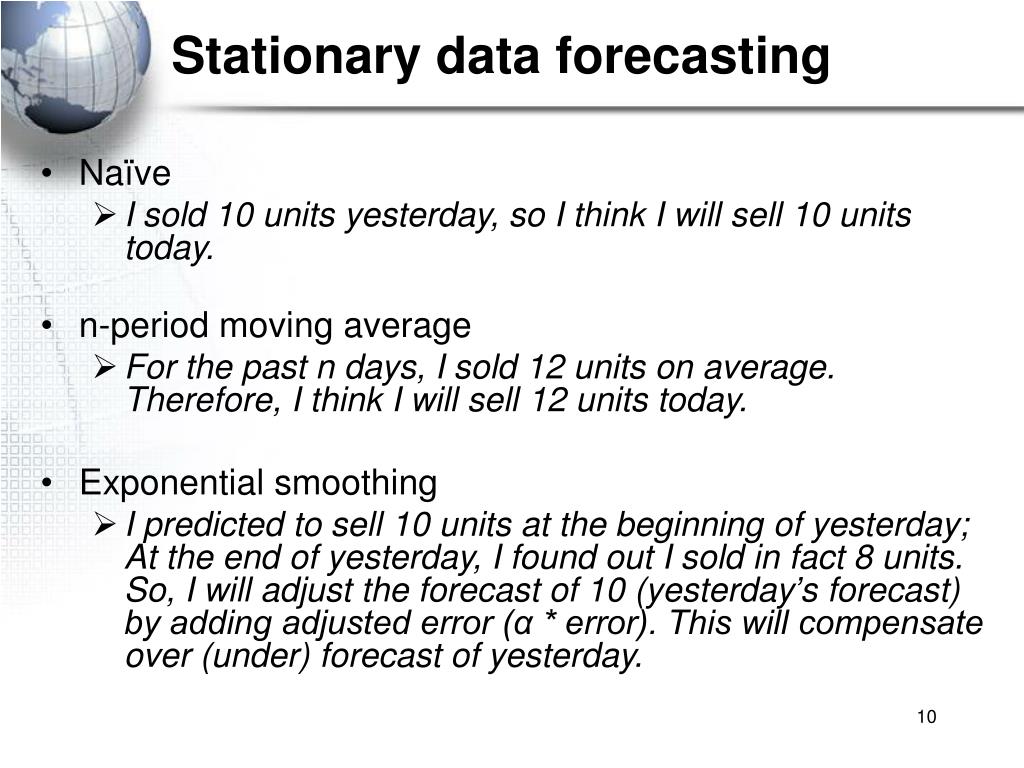 Stationary data forecasting

• Naïve
➢ I sold 10 units yesterday, so I think I will sell 10 units today.

• n-period moving average
➢ For the past n days, I sold 12 units on average. Therefore, I think I will sell 12 units today.

• Exponential smoothing
➢ I predicted to sell 10 units at the beginning of yesterday; At the end of yesterday, I found out I sold in fact 8 units. So, I will adjust the forecast of 10 (yesterday's forecast) by adding adjusted error (α * error). This will compensate over (under) forecast of yesterday.

10